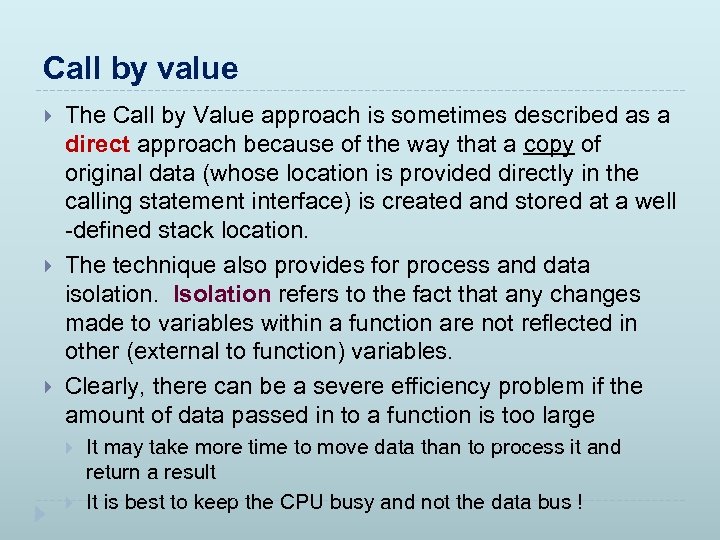 Call by value

The Call by Value approach is sometimes described as a direct approach because of the way that a copy of original data (whose location is provided directly in the calling statement interface) is created and stored at a well -defined stack location.

The technique also provides for process and data isolation. Isolation refers to the fact that any changes made to variables within a function are not reflected in other (external to function) variables.

Clearly, there can be a severe efficiency problem if the amount of data passed in to a function is too large

It may take more time to move data than to process it and return a result

It is best to keep the CPU busy and not the data bus !